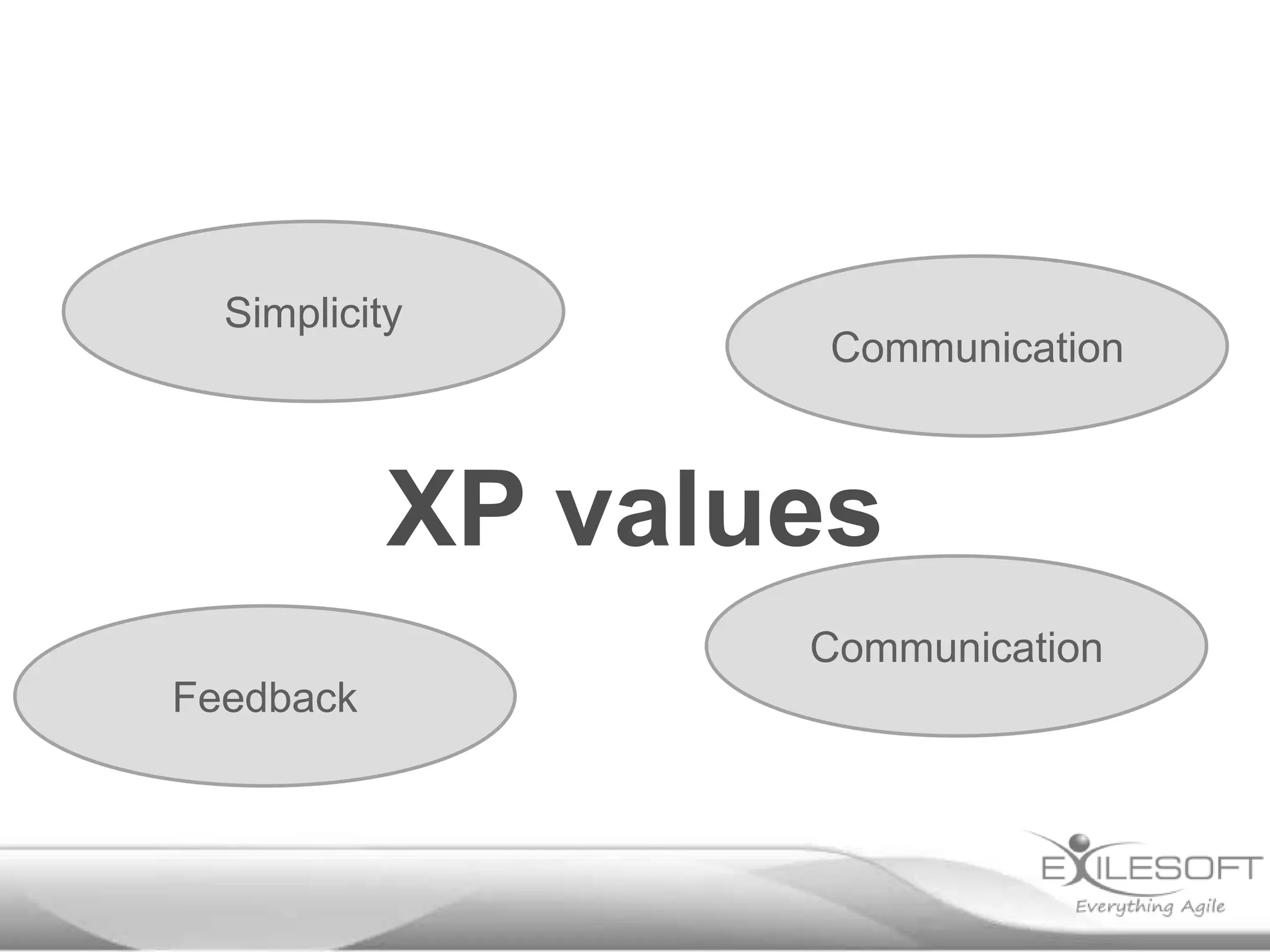 Simplicity

Communication

XP values

Communication

Feedback

EXILESOFT
Everything Agile